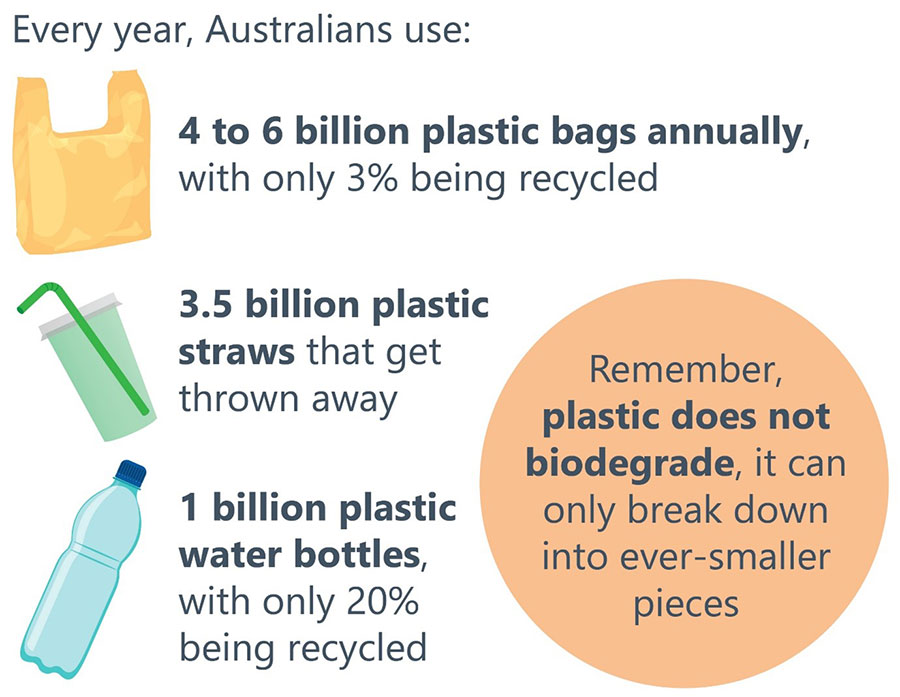 Every year, Australians use:

4 to 6 billion plastic bags annually, with only 3% being recycled

3.5 billion plastic straws that get thrown away

1 billion plastic water bottles, with only 20% being recycled

Remember, plastic does not biodegrade, it can only break down into ever-smaller pieces